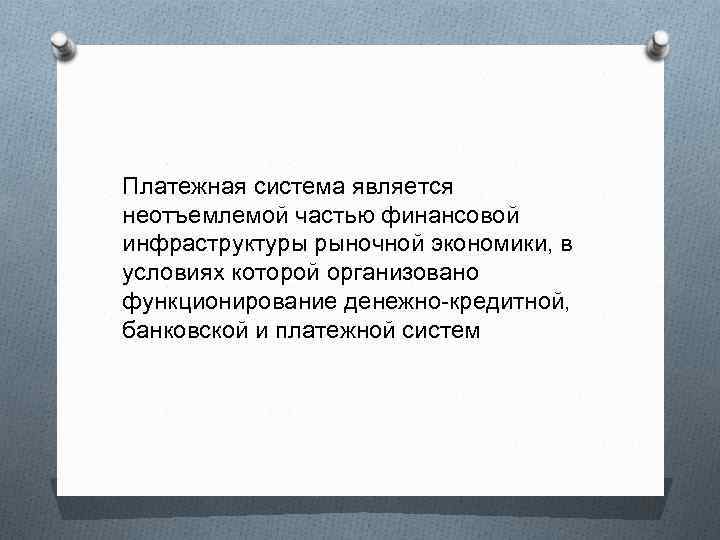 Платежная система является неотъемлемой частью финансовой инфраструктуры рыночной экономики, в условиях которой организовано функционирование денежно-кредитной, банковской и платежной систем